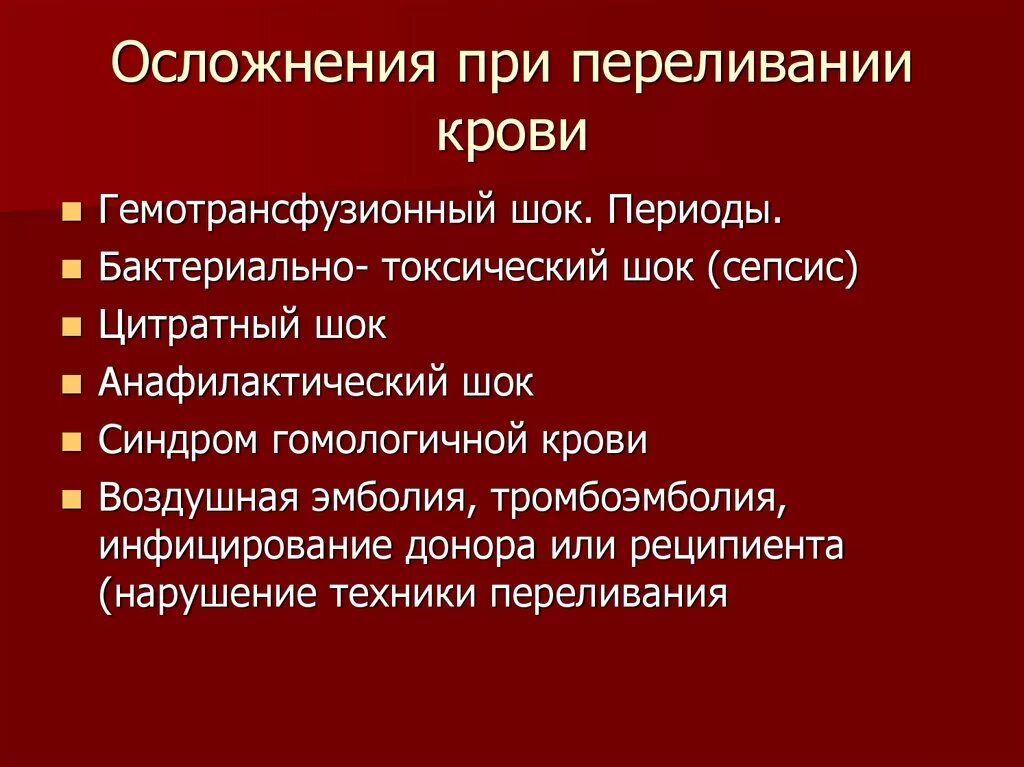 Осложнения при переливании крови

- Гемотрансфузионный шок. Периоды.
- Бактериально- токсический шок (сепсис)
- Цитратный шок
- Анафилактический шок
- Синдром гомологичной крови
- Воздушная эмболия, тромбоэмболия, инфицирование донора или реципиента (нарушение техники переливания